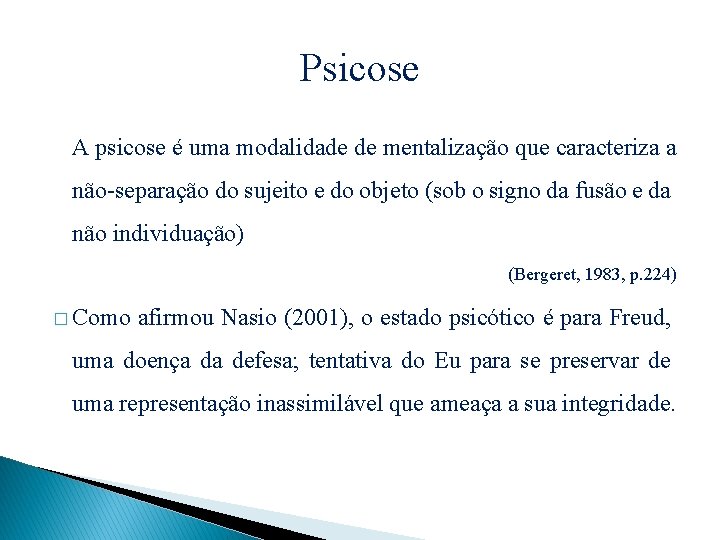 Psicose

A psicose é uma modalidade de mentalização que caracteriza a não-separação do sujeito e do objeto (sob o signo da fusão e da não individuação)

(Bergeret, 1983, p.224)

□ Como afirmou Nasio (2001), o estado psicótico é para Freud, uma doença da defesa; tentativa do Eu para se preservar de uma representação inassimilável que ameaça a sua integridade.